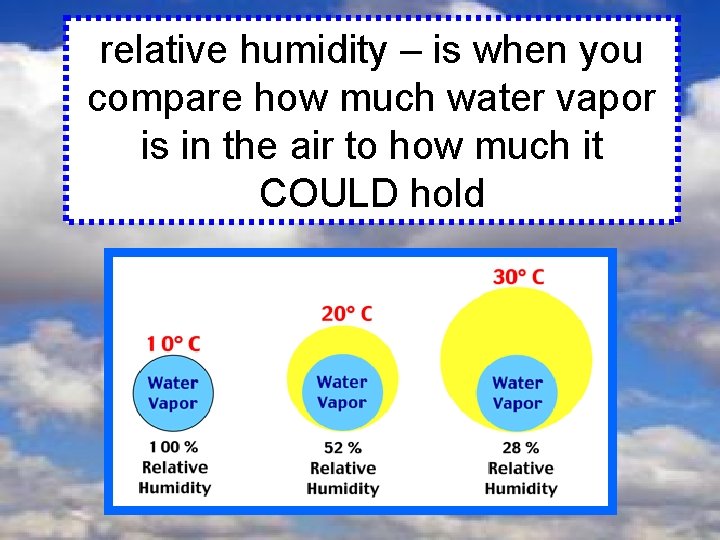 relative humidity – is when you compare how much water vapor is in the air to how much it COULD hold

10° C
Water Vapor
100 %
Relative Humidity

20° C
Water Vapor
52 %
Relative Humidity

30° C
Water Vapor
28 %
Relative Humidity